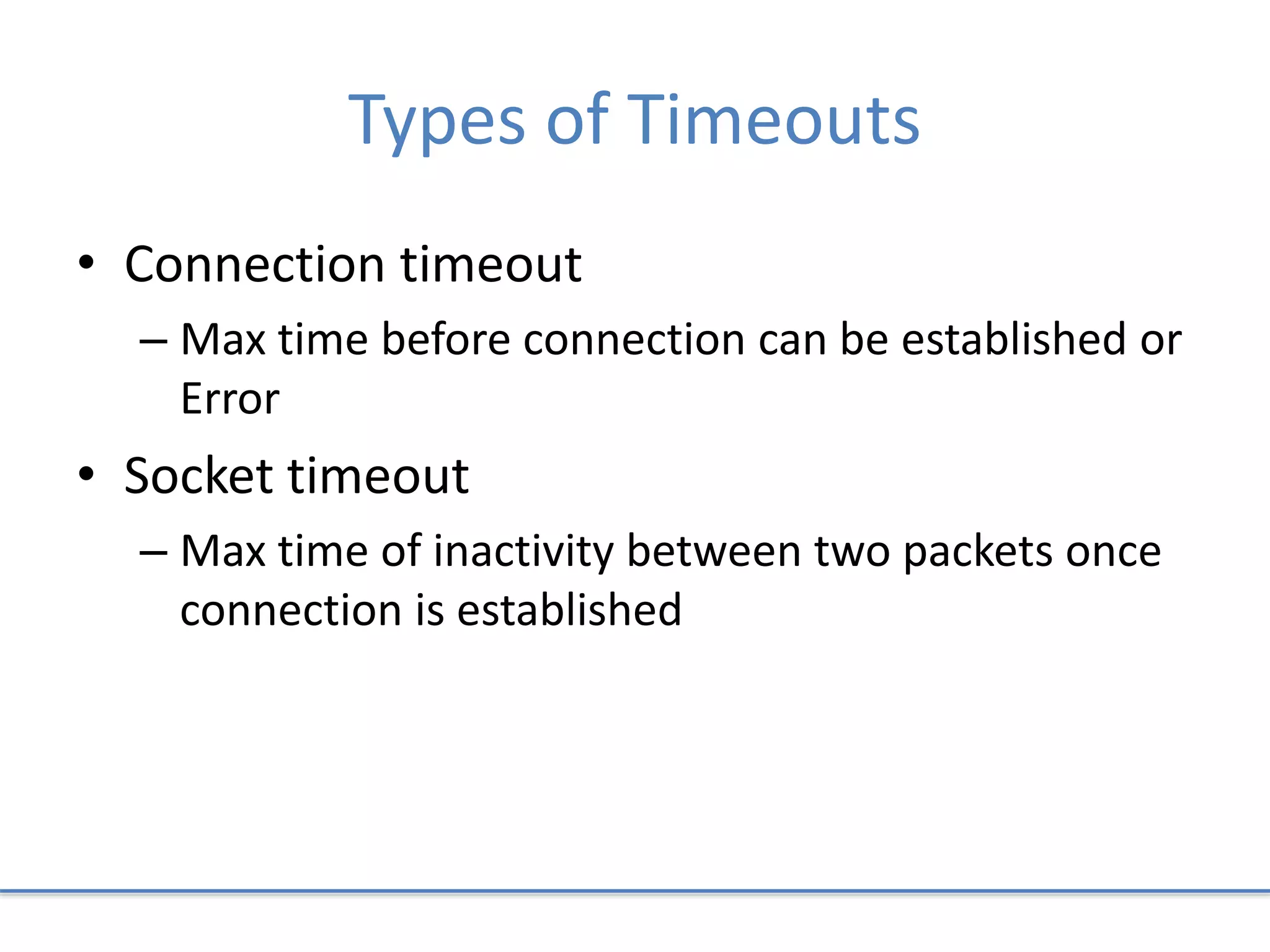 Types of Timeouts

• Connection timeout
– Max time before connection can be established or Error

• Socket timeout
– Max time of inactivity between two packets once connection is established